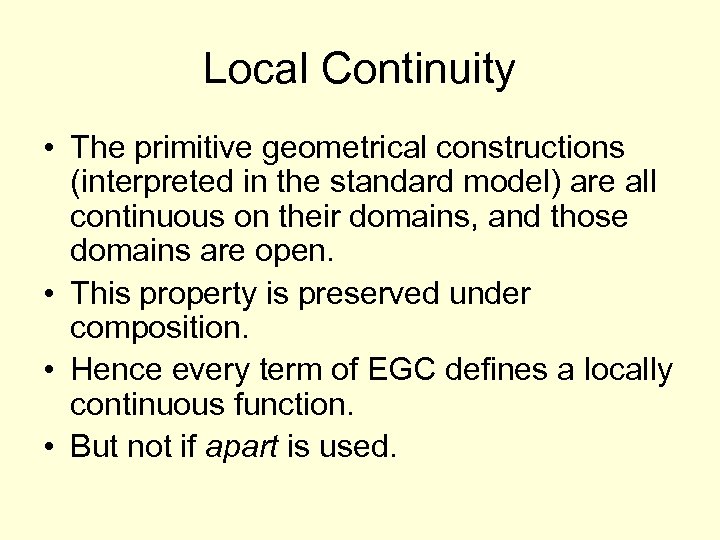 Local Continuity

• The primitive geometrical constructions (interpreted in the standard model) are all continuous on their domains, and those domains are open.
• This property is preserved under composition.
• Hence every term of EGC defines a locally continuous function.
• But not if apart is used.